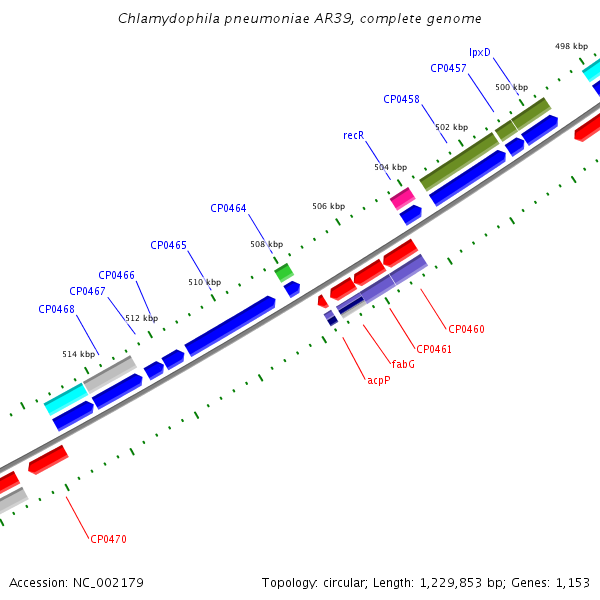 Chlamydophila pneumoniae AR39, complete genome

498 kbp
lpxD
CP0457
500 kbp
CP0458
502 kbp
recR
504 kbp
506 kbp
CP0464
508 kbp
CP0465
510 kbp
CP0466
CP0467
512 kbp
CP0468
514 kbp
CP0460
CP0461
fabG
acpP
CP0470

Accession: NC_002179

Topology: circular; Length: 1,229,853 bp; Genes: 1,153